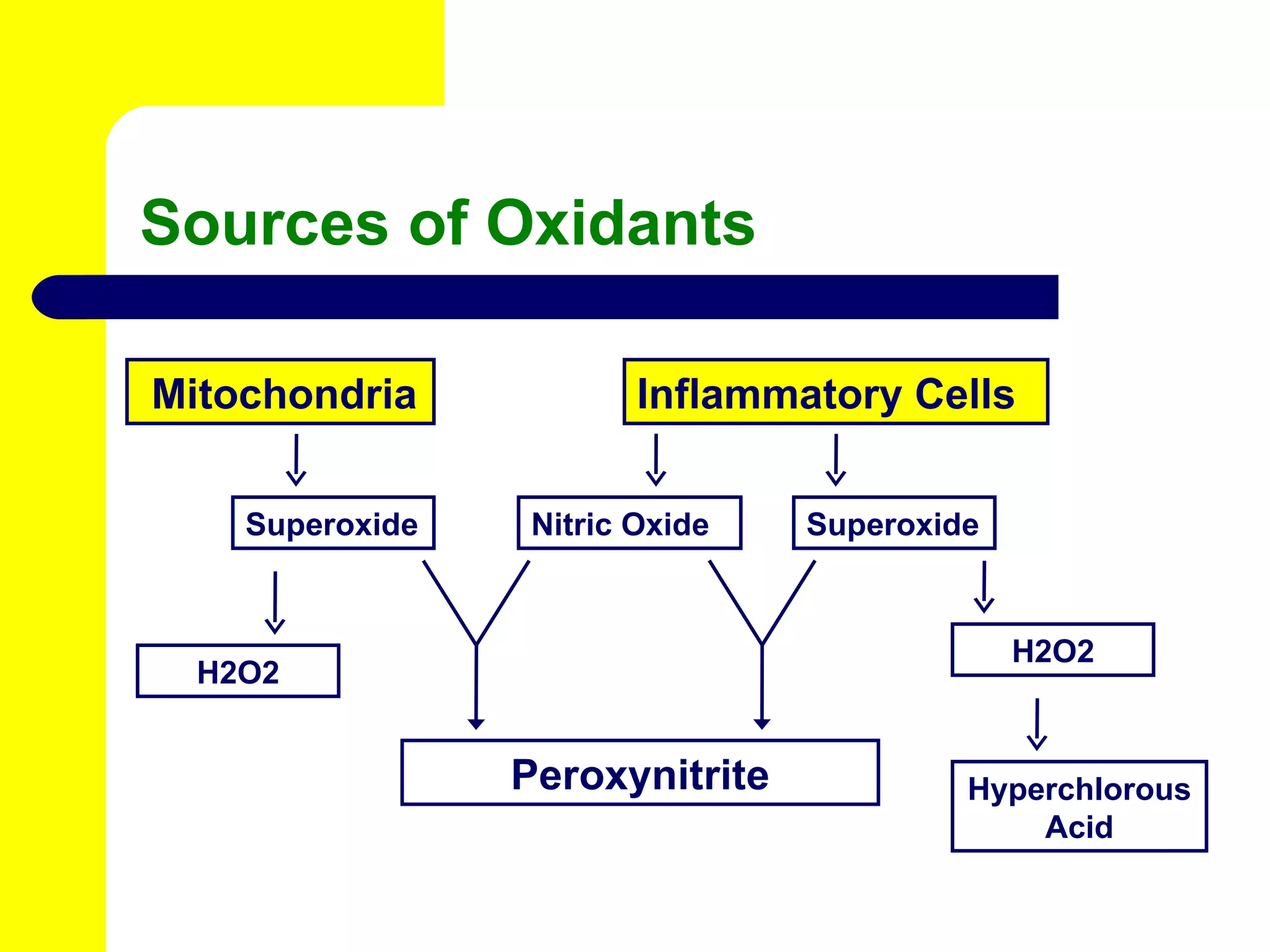 Sources of Oxidants

Mitochondria

Inflammatory Cells

Superoxide

Nitric Oxide

Superoxide

H2O2

H2O2

Peroxynitrite

Hyperchlorous Acid